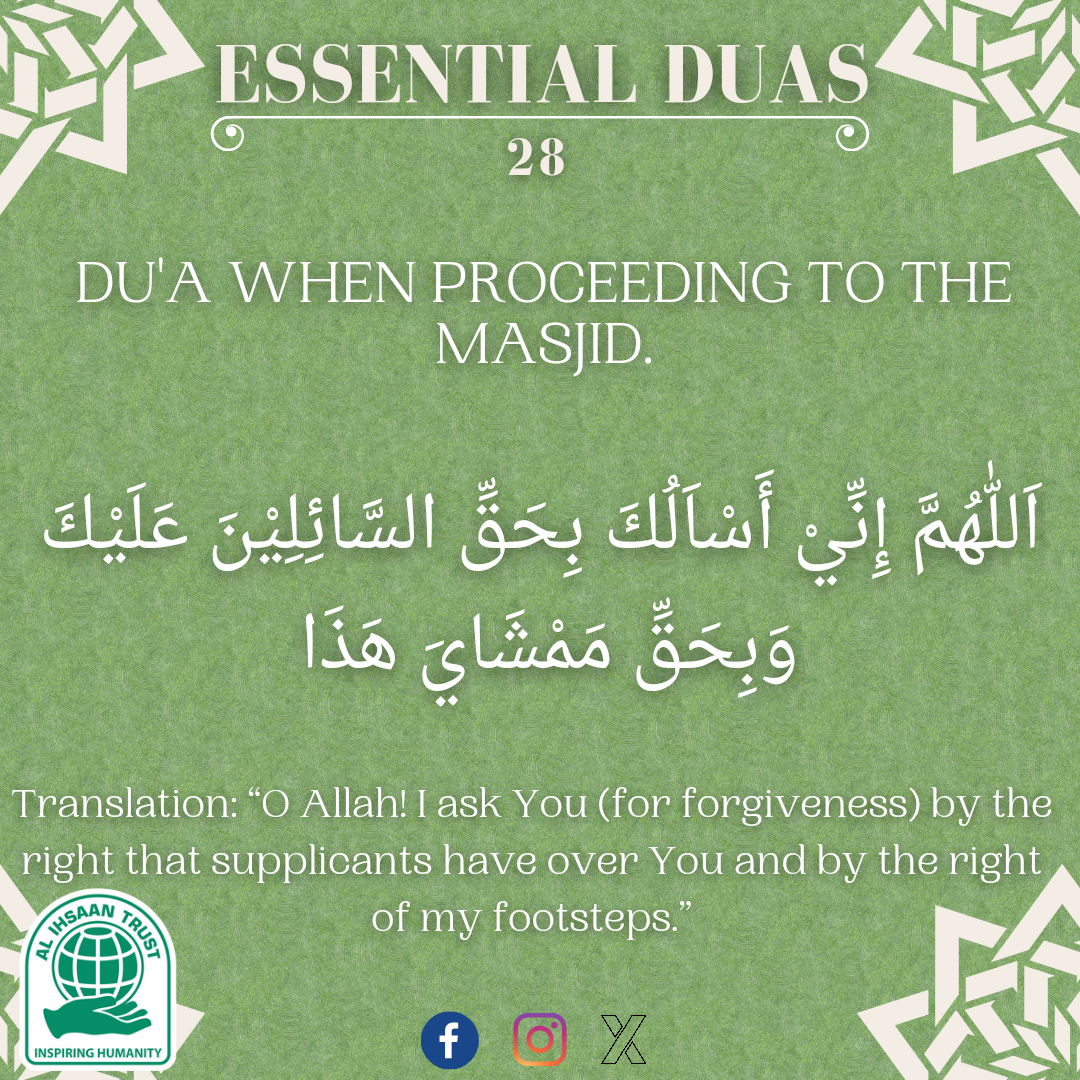 ESSENTIAL DUAS
28

DU'A WHEN PROCEEDING TO THE MASJID.

اَللّٰهُمَّ إِنِّيْ أَسْاَلُكَ بِحَقِّ السَّائِلِيْنَ عَلَيْكَ وَبِحَقِّ مَمْشَايَ هَذَا

Translation: “O Allah! I ask You (for forgiveness) by the right that supplicants have over You and by the right of my footsteps.”

AL IHSAAN TRUST
INSPIRING HUMANITY